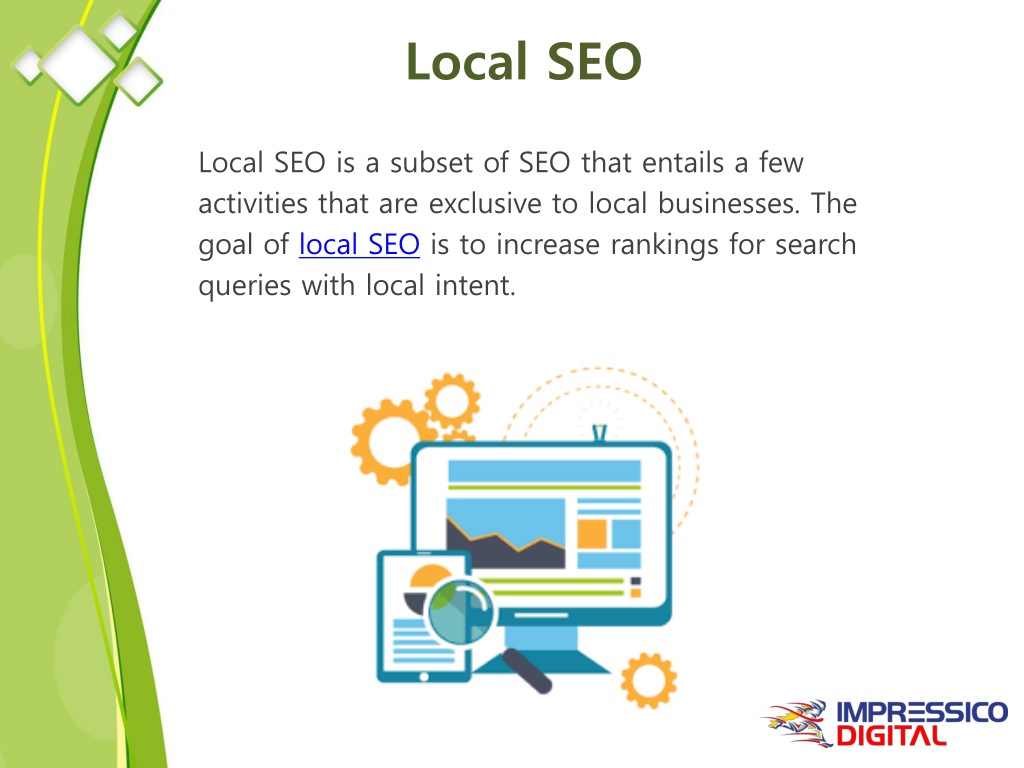 Local SEO

Local SEO is a subset of SEO that entails a few activities that are exclusive to local businesses. The goal of local SEO is to increase rankings for search queries with local intent.

IMPRESSICO DIGITAL